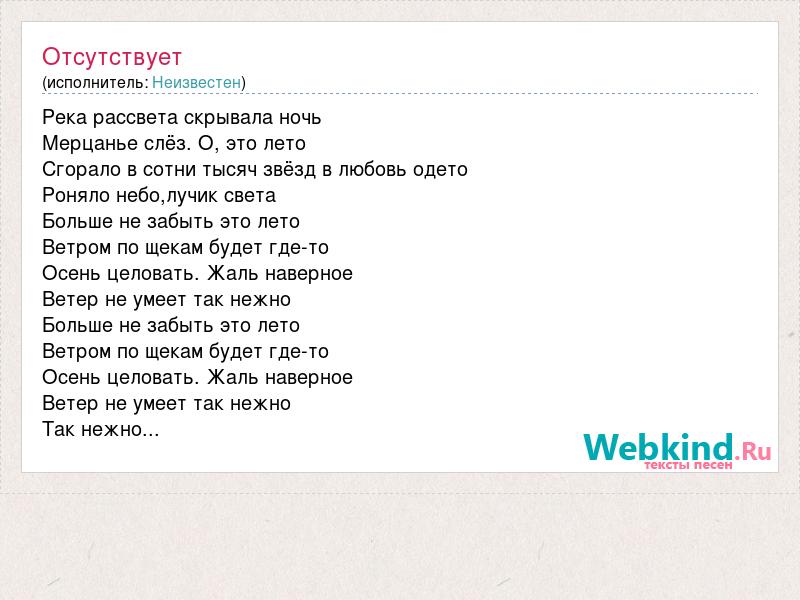 Отсутствует
(исполнитель: Неизвестен)

Река рассвета скрывала ночь
Мерцанье слёз. О, это лето
Сгорало в сотни тысяч звёзд в любовь одето
Роняло небо,лучик света
Больше не забыть это лето
Ветром по щекам будет где-то
Осень целовать. Жаль наверное
Ветер не умеет так нежно
Больше не забыть это лето
Ветром по щекам будет где-то
Осень целовать. Жаль наверное
Ветер не умеет так нежно
Так нежно...

Webkind.Ru
тексты песен